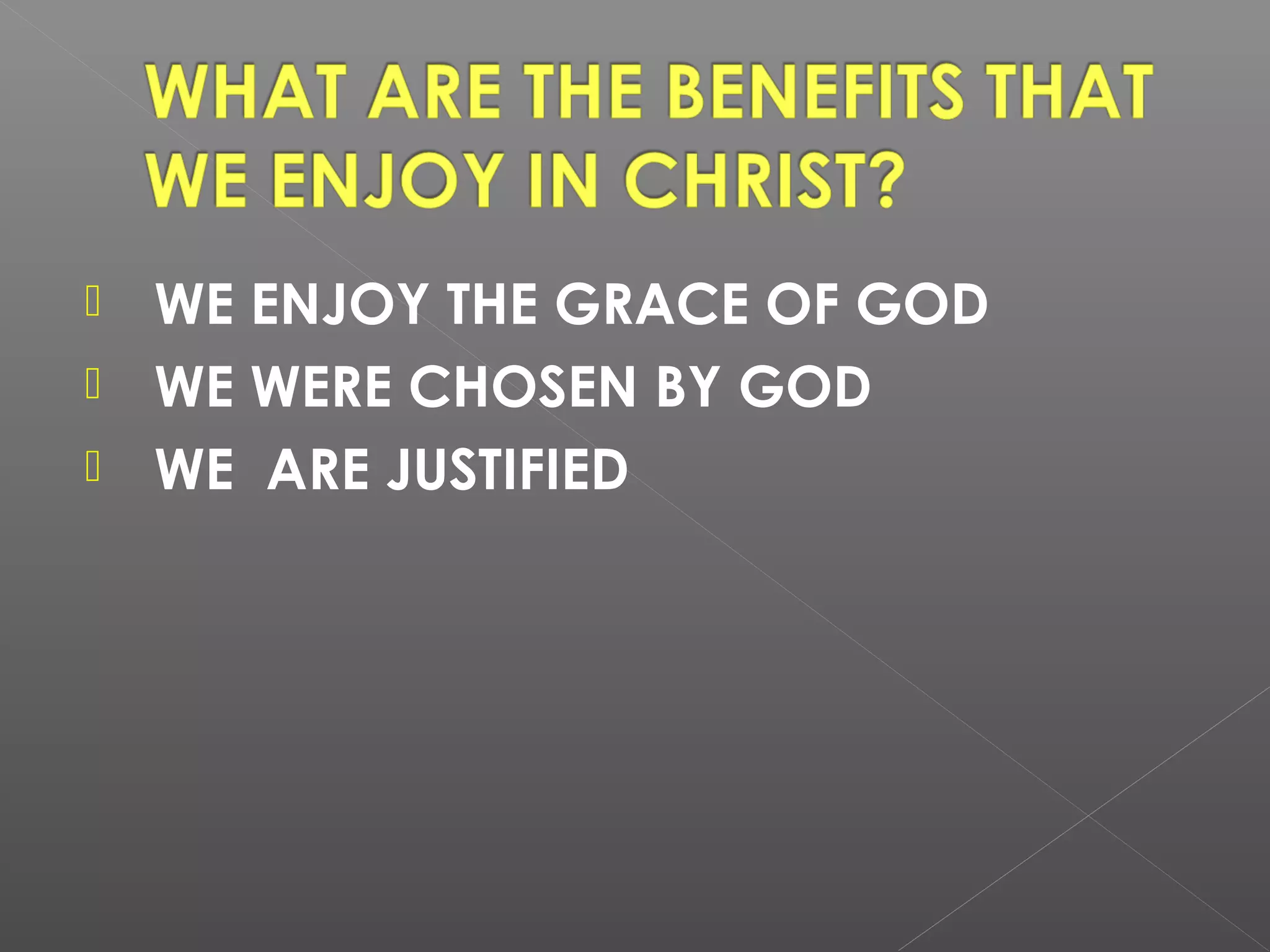 WHAT ARE THE BENEFITS THAT WE ENJOY IN CHRIST?

WE ENJOY THE GRACE OF GOD
WE WERE CHOSEN BY GOD
WE  ARE JUSTIFIED